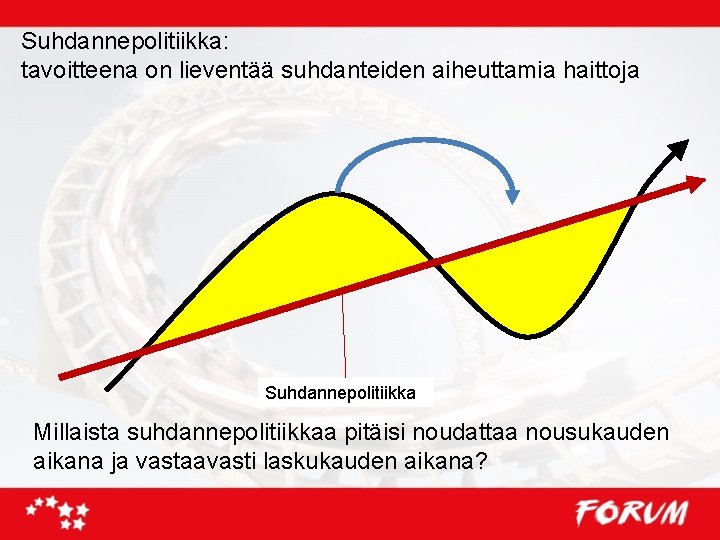 Suhdannepolitiikka:
tavoitteena on lieventää suhdanteiden aiheuttamia haittoja

Suhdannepolitiikka

Millaista suhdannepolitiikkaa pitäisi noudattaa nousukauden aikana ja vastaavasti laskukauden aikana?

FORUM